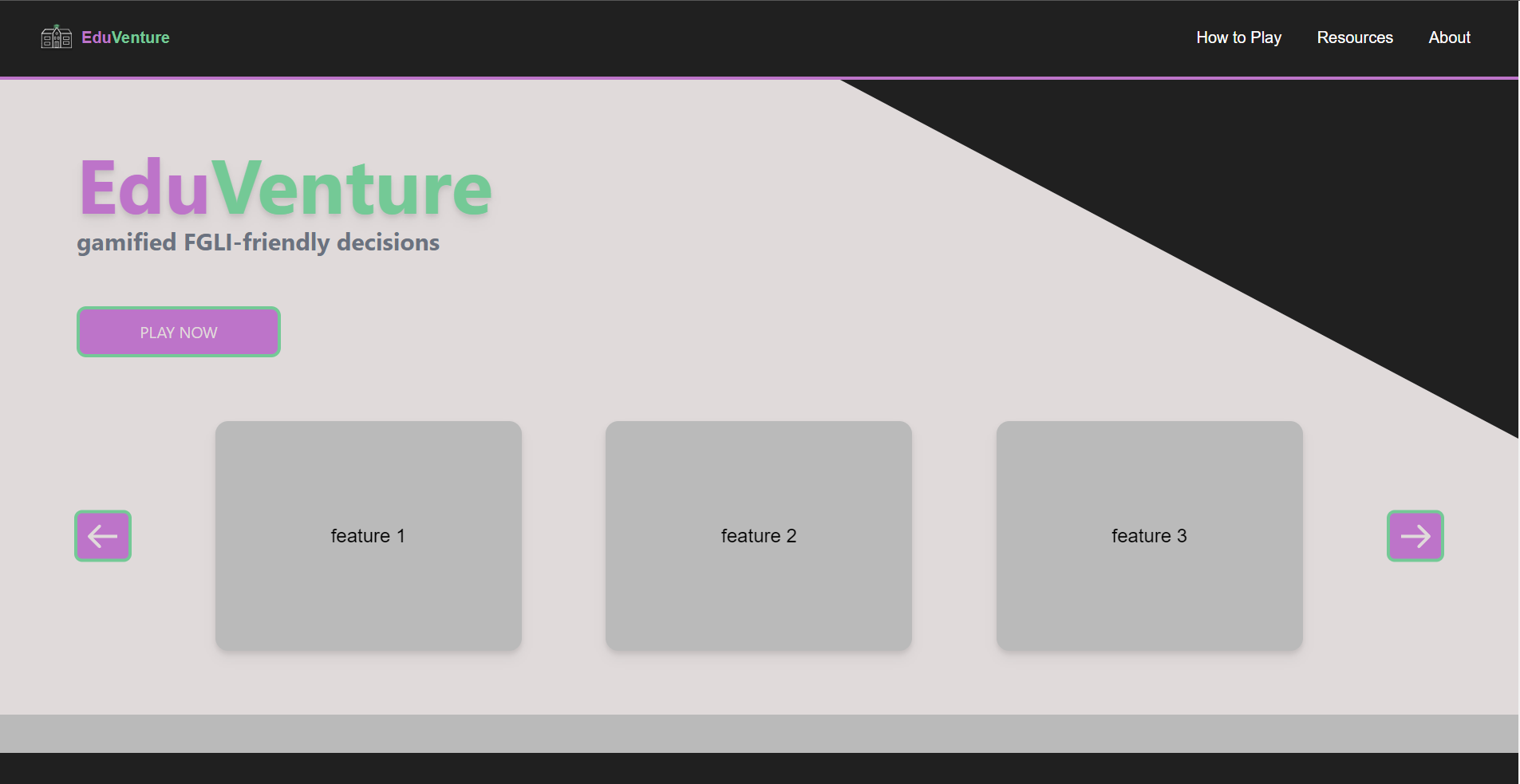 EduVenture

How to Play Resources About

EduVenture

gamified FGLI-friendly decisions

PLAY NOW

feature 1

feature 2

feature 3